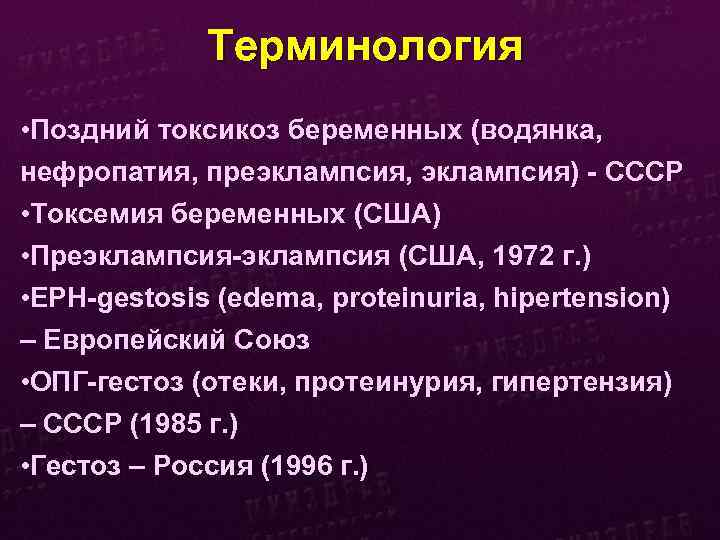 Терминология

•Поздний токсикоз беременных (водянка, нефропатия, преэклампсия, эклампсия) - СССР

•Токсемия беременных (США)

•Преэклампсия-эклампсия (США, 1972 г.)

•EPH-gestosis (edema, proteinuria, hipertension) – Европейский Союз

•ОПГ-гестоз (отеки, протеинурия, гипертензия) – СССР (1985 г.)

•Гестоз – Россия (1996 г.)